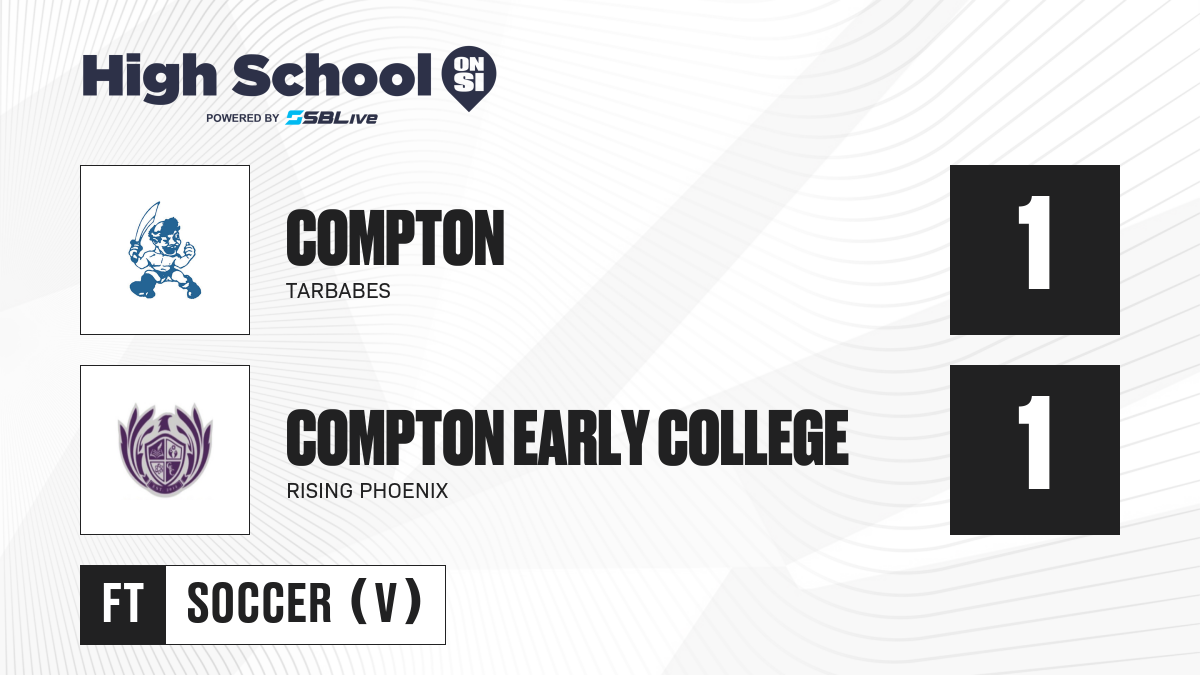 High School ON SI
POWERED BY SBLive

COMPTON
TARBABES
1

COMPTON EARLY COLLEGE
RISING PHOENIX
1

FT SOCCER (V)